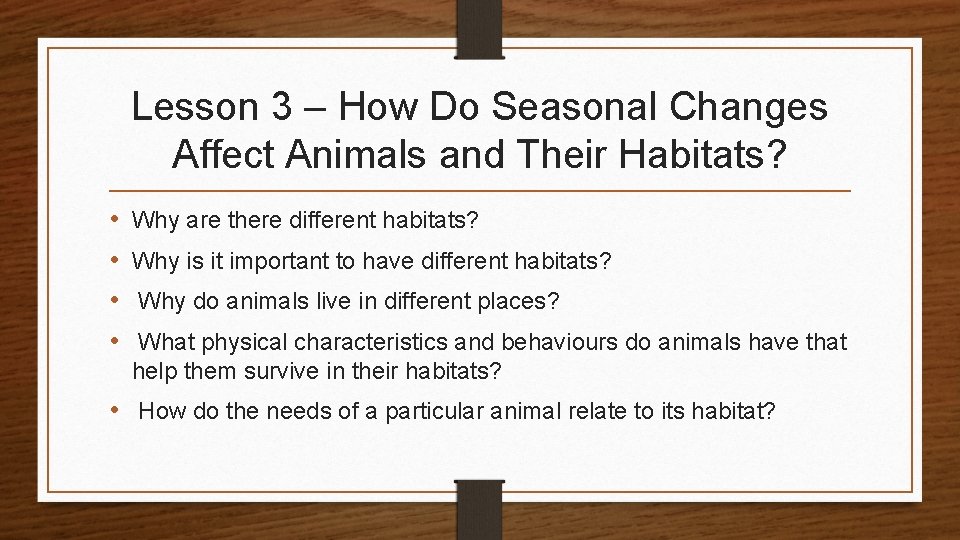 Lesson 3 – How Do Seasonal Changes Affect Animals and Their Habitats?

• Why are there different habitats?
• Why is it important to have different habitats?
• Why do animals live in different places?
• What physical characteristics and behaviours do animals have that help them survive in their habitats?
• How do the needs of a particular animal relate to its habitat?